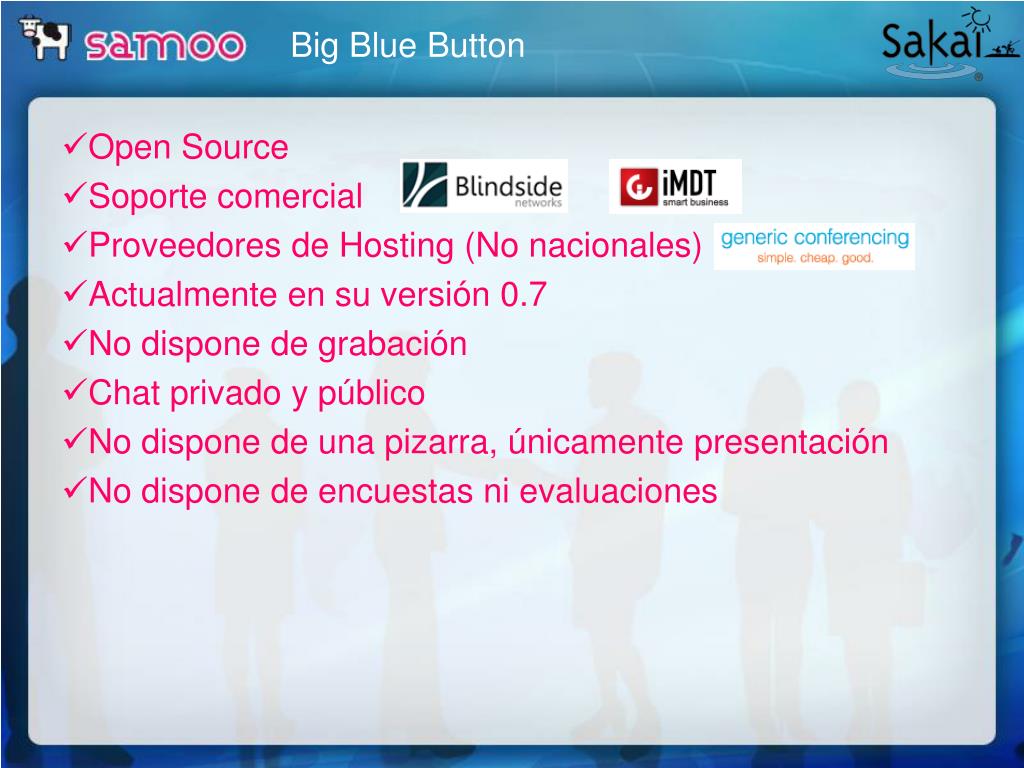 samoo Big Blue Button Sakai

✓Open Source
✓Soporte comercial Blindside networks iMDT smart business
✓Proveedores de Hosting (No nacionales) generic conferencing simple. cheap. good.
✓Actualmente en su versión 0.7
✓No dispone de grabación
✓Chat privado y público
✓No dispone de una pizarra, únicamente presentación
✓No dispone de encuestas ni evaluaciones